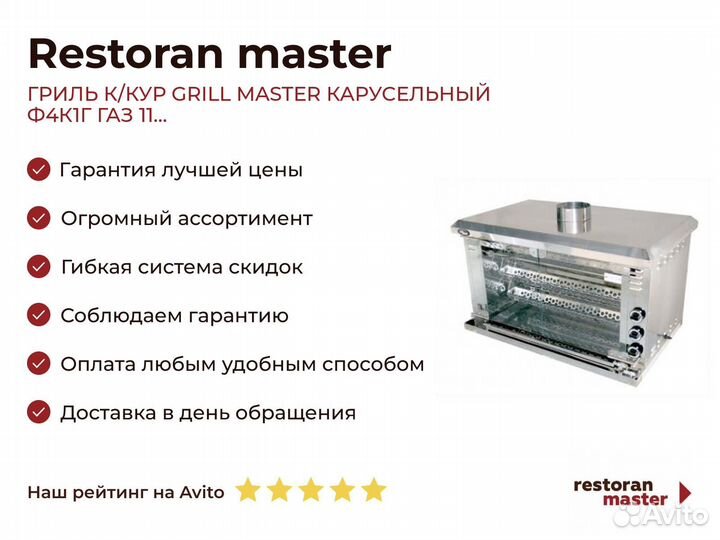 Restoran master

ГРИЛЬ К/КУР GRILL MASTER КАРУСЕЛЬНЫЙ Ф4К1Г ГАЗ 11...

Гарантия лучшей цены

Огромный ассортимент

Гибкая система скидок

Соблюдаем гарантию

Оплата любым удобным способом

Доставка в день обращения

Наш рейтинг на Avito

restoran master

Avito